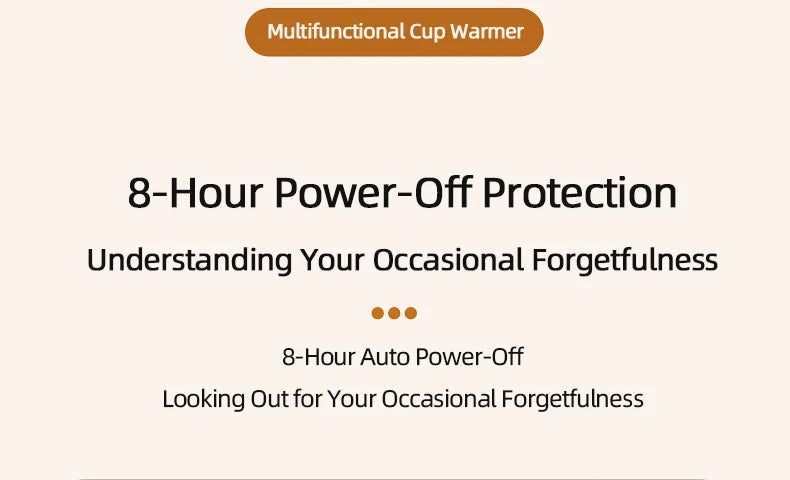 Multifunctional Cup Warmer

8-Hour Power-Off Protection

Understanding Your Occasional Forgetfulness

8-Hour Auto Power-Off

Looking Out for Your Occasional Forgetfulness